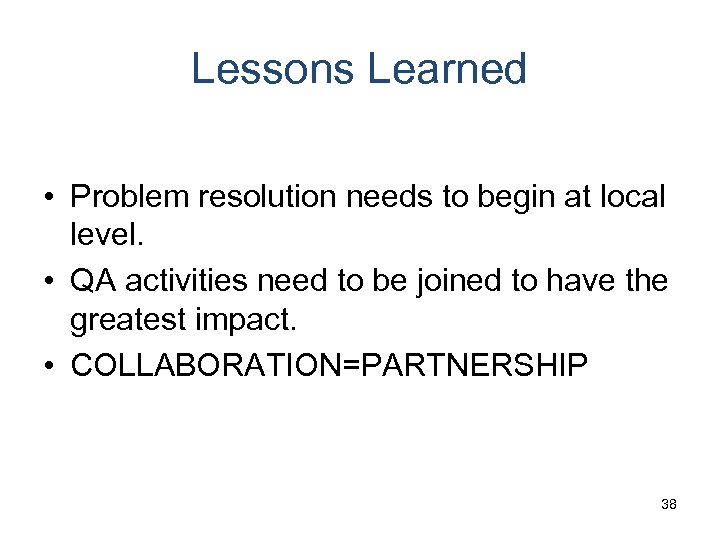 Lessons Learned

• Problem resolution needs to begin at local level.

• QA activities need to be joined to have the greatest impact.

• COLLABORATION=PARTNERSHIP

38